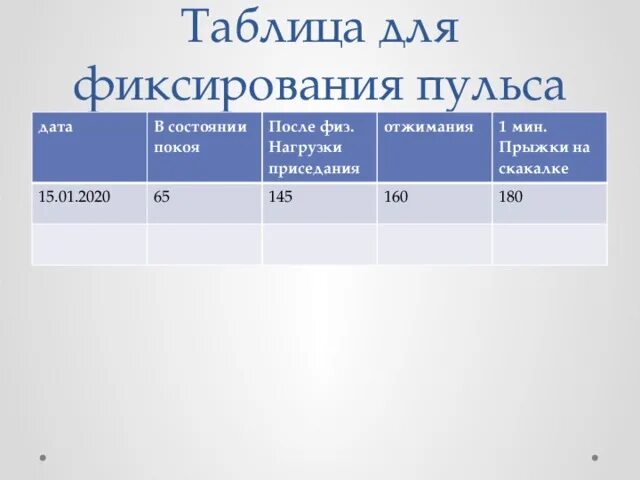 Таблица для фиксирования пульса

| дата | В состоянии покоя | После физ. Нагрузки приседания | отжимания | 1 мин. Прыжки на скакалке |
|---|---|---|---|---|
| 15.01.2020 | 65 | 145 | 160 | 180 |
| | | | | |